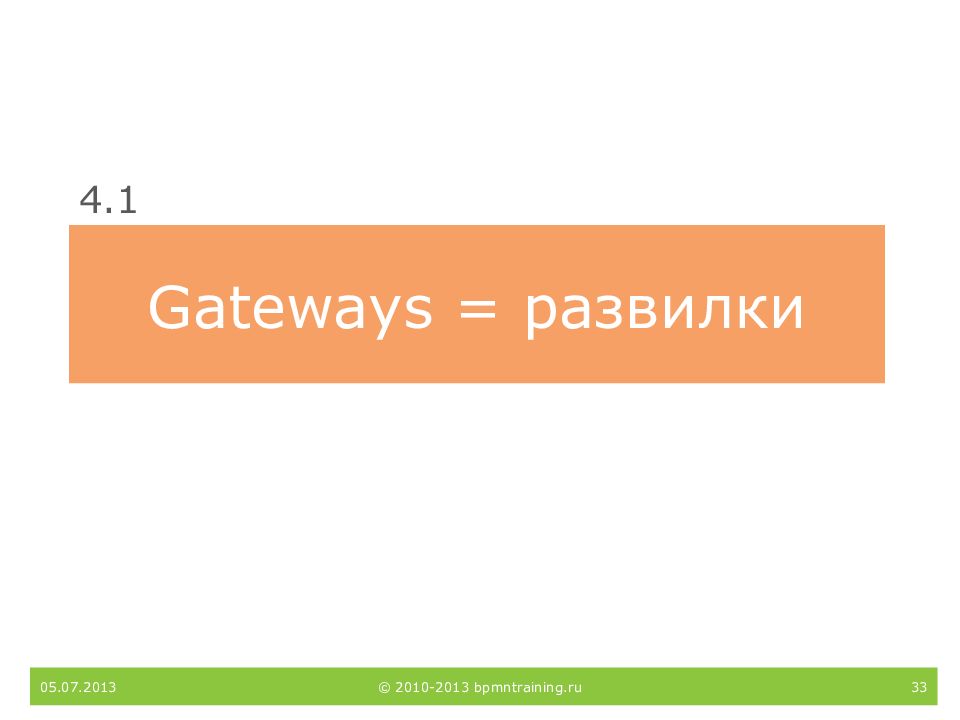 4.1

Gateways = развилки

05.07.2013

© 2010-2013 bpmntraining.ru

33